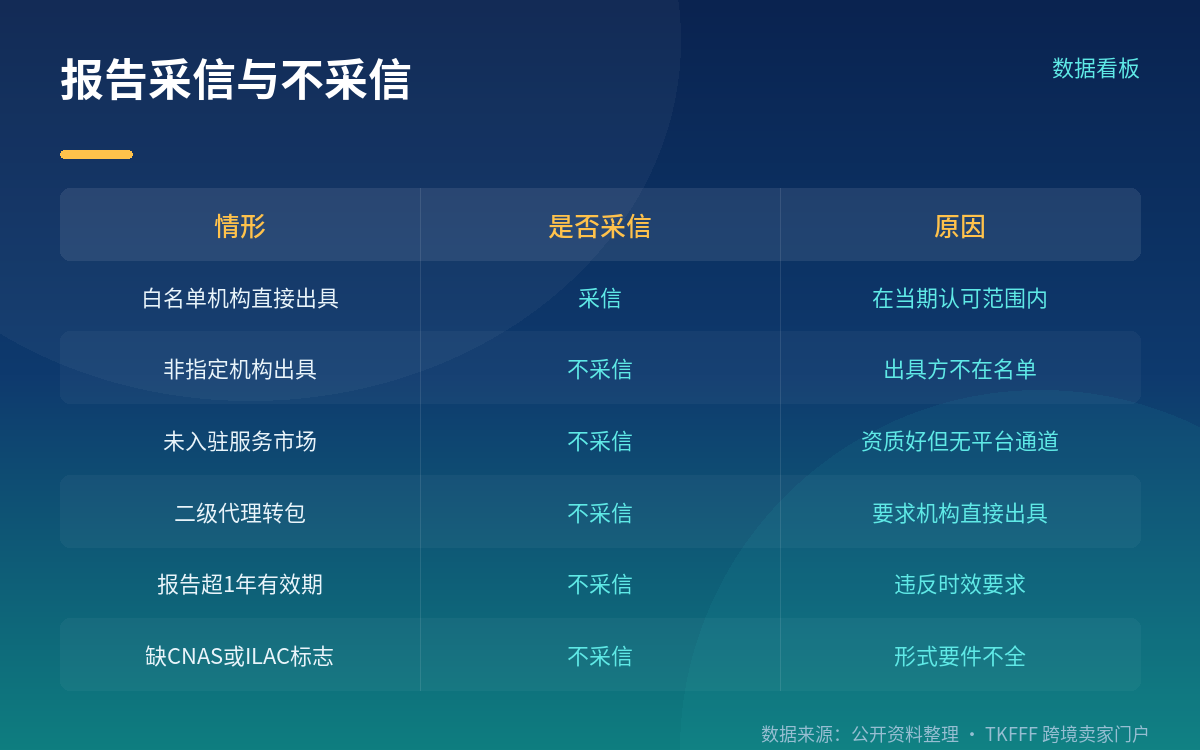 报告采信与不采信

数据看板

| 情形 | 是否采信 | 原因 |
|---|---|---|
| 白名单机构直接出具 | 采信 | 在当期认可范围内 |
| 非指定机构出具 | 不采信 | 出具方不在名单 |
| 未入驻服务市场 | 不采信 | 资质好但无平台通道 |
| 二级代理转包 | 不采信 | 要求机构直接出具 |
| 报告超1年有效期 | 不采信 | 违反时效要求 |
| 缺CNAS或ILAC标志 | 不采信 | 形式要件不全 |

数据来源：公开资料整理 · TKFFF跨境卖家门户